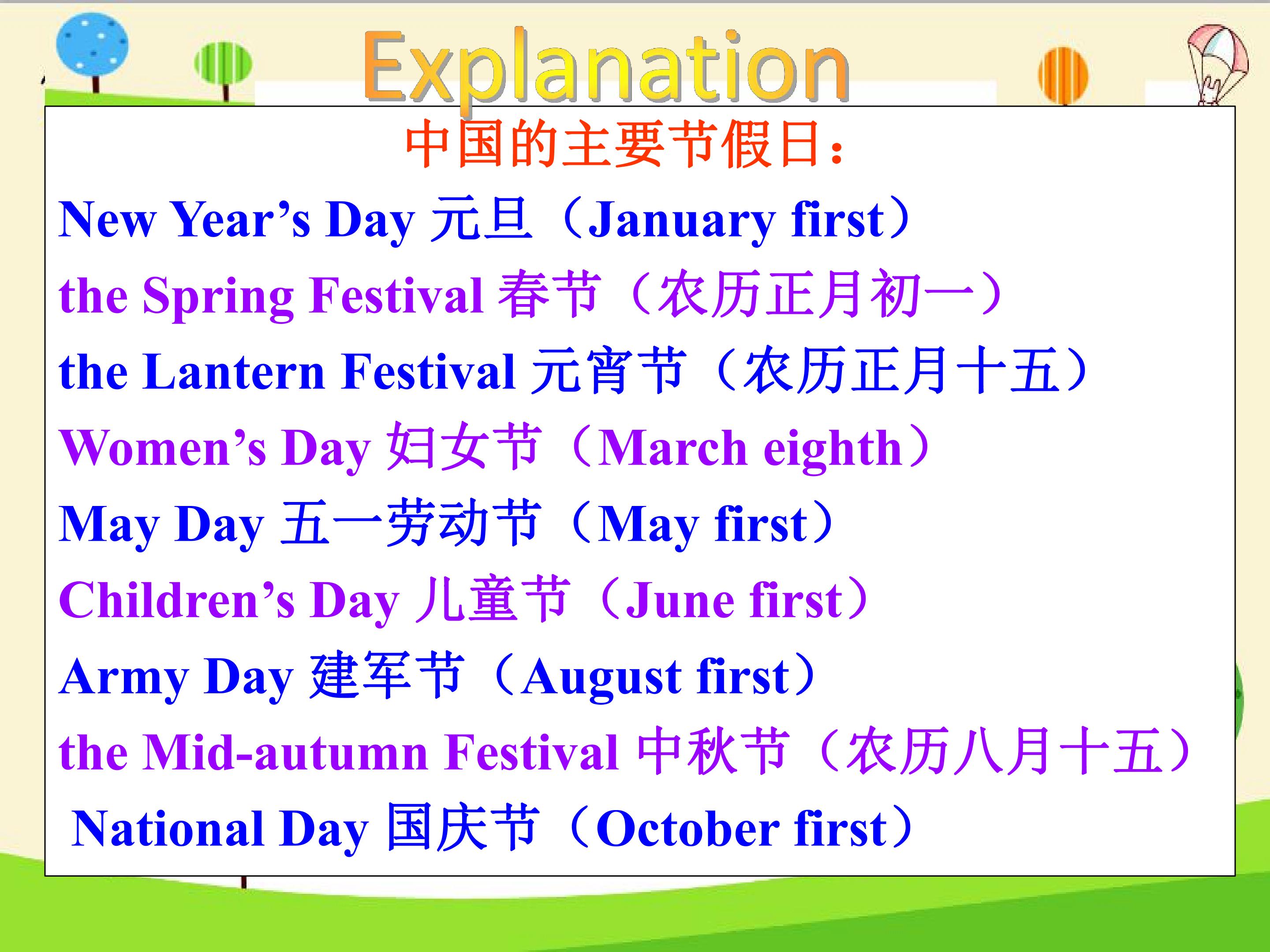 Explanation

中国的主要节假日：

New Year's Day 元旦（January first）

the Spring Festival 春节（农历正月初一）

the Lantern Festival 元宵节（农历正月十五）

Women's Day 妇女节（March eighth）

May Day 五一劳动节（May first）

Children's Day 儿童节（June first）

Army Day 建军节（August first）

the Mid-autumn Festival 中秋节（农历八月十五）

National Day 国庆节（October first）